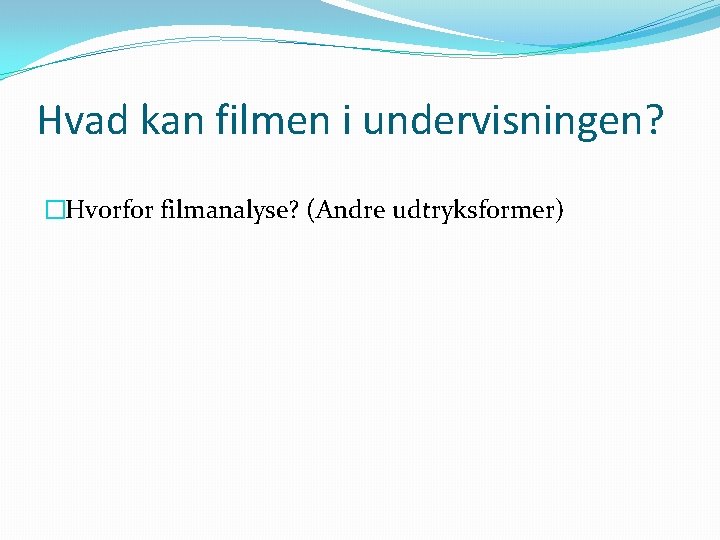 Hvad kan filmen i undervisningen?

Hvorfor filmanalyse? (Andre udtryksformer)